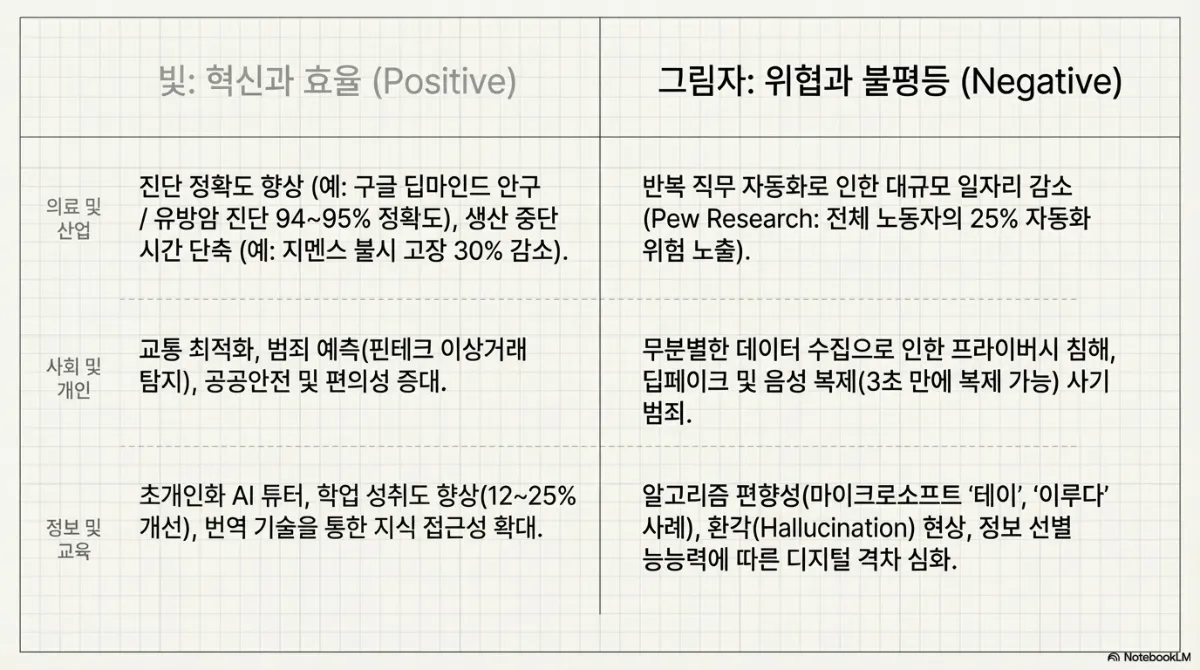 | | 빛: 혁신과 효율 (Positive) | 그림자: 위협과 불평등 (Negative) |
|---|---|---|
| 의료 및 산업 | 진단 정확도 향상 (예: 구글 딥마인드 안구 / 유방암 진단 94~95% 정확도), 생산 중단 시간 단축 (예: 지멘스 불시 고장 30% 감소). | 반복 직무 자동화로 인한 대규모 일자리 감소 (Pew Research: 전체 노동자의 25% 자동화 위험 노출). |
| 사회 및 개인 | 교통 최적화, 범죄 예측(핀테크 이상거래 탐지), 공공안전 및 편의성 증대. | 무분별한 데이터 수집으로 인한 프라이버시 침해, 딥페이크 및 음성 복제(3초 만에 복제 가능) 사기 범죄. |
| 정보 및 교육 | 초개인화 AI 튜터, 학업 성취도 향상(12~25% 개선), 번역 기술을 통한 지식 접근성 확대. | 알고리즘 편향성(마이크로소프트 ‘테이’, ‘이루다’ 사례), 환각(Hallucination) 현상, 정보 선별 능능력에 따른 디지털 격차 심화. |

NotebookLM